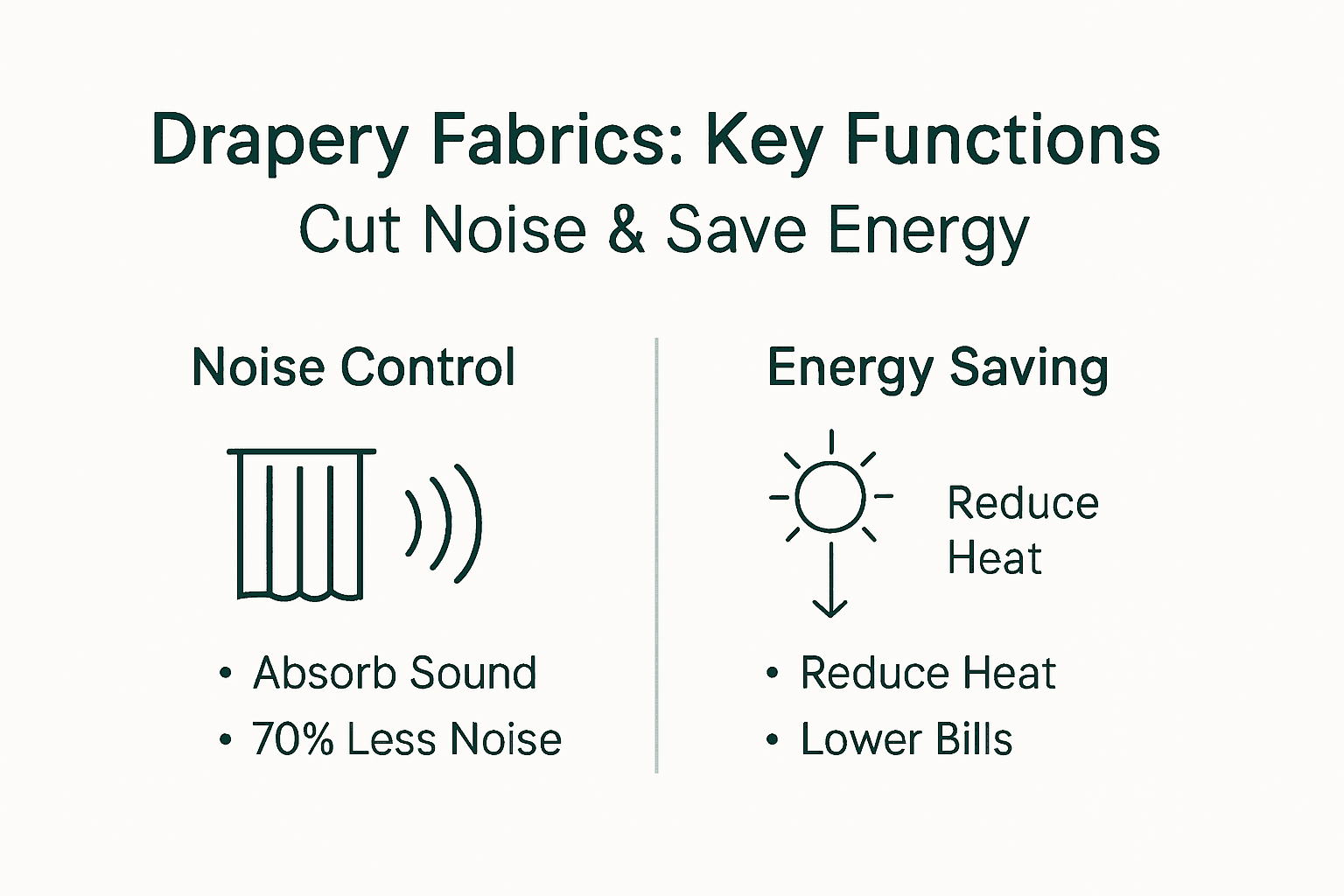 Drapery Fabrics: Key Functions
Cut Noise & Save Energy

Noise Control

• Absorb Sound
• 70% Less Noise

Energy Saving

Reduce Heat

• Reduce Heat
• Lower Bills